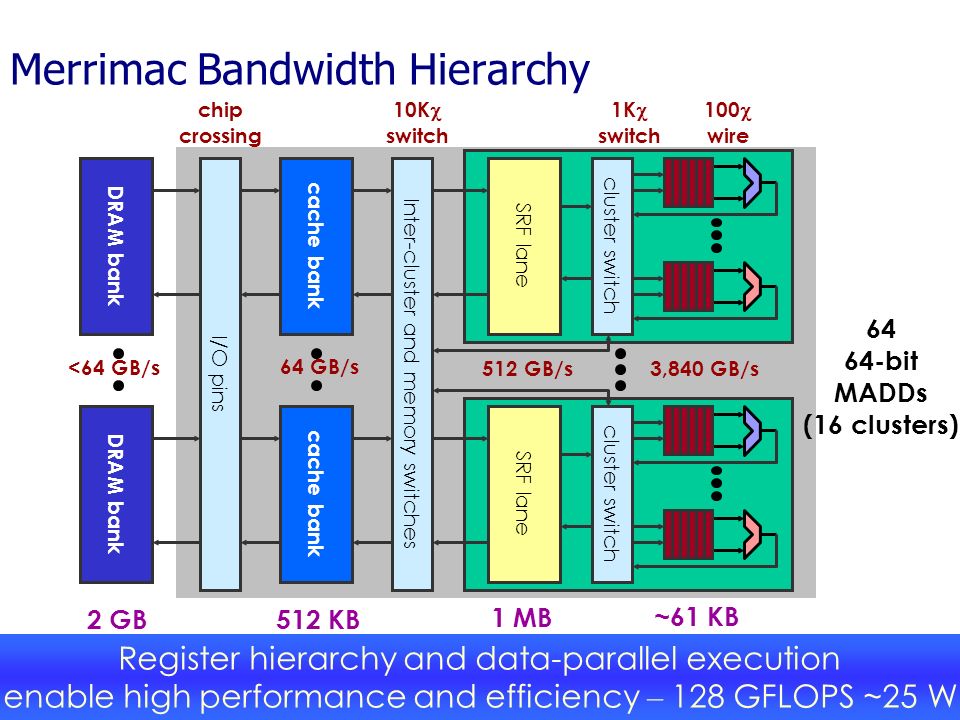 Merrimac Bandwidth Hierarchy

chip crossing

10K$\chi$ switch

1K$\chi$ switch

100$\chi$ wire

DRAM bank

I/O pins

cache bank

Inter-cluster and memory switches

SRF lane

cluster switch

<64 GB/s

64 GB/s

512 GB/s

3,840 GB/s

64 64-bit MADDs (16 clusters)

DRAM bank

cache bank

SRF lane

cluster switch

2 GB

512 KB

1 MB

~61 KB

Register hierarchy and data-parallel execution enable high performance and efficiency – 128 GFLOPS ~25 W